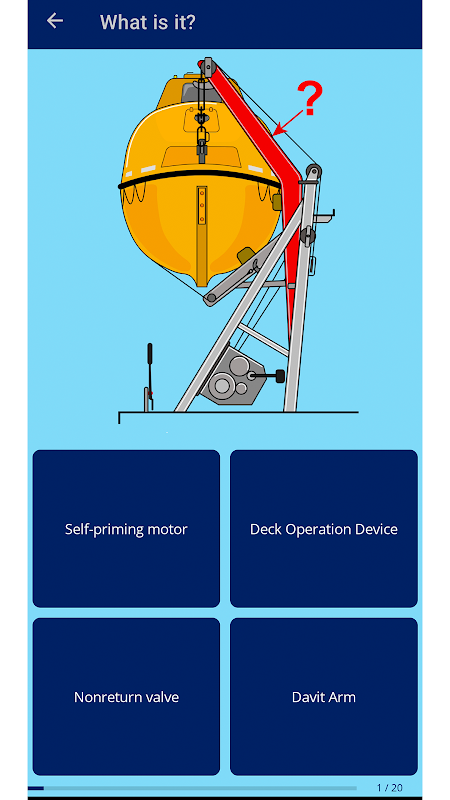 What is it?

?

Self-priming motor

Deck Operation Device

Nonreturn valve

Davit Arm

1 / 20